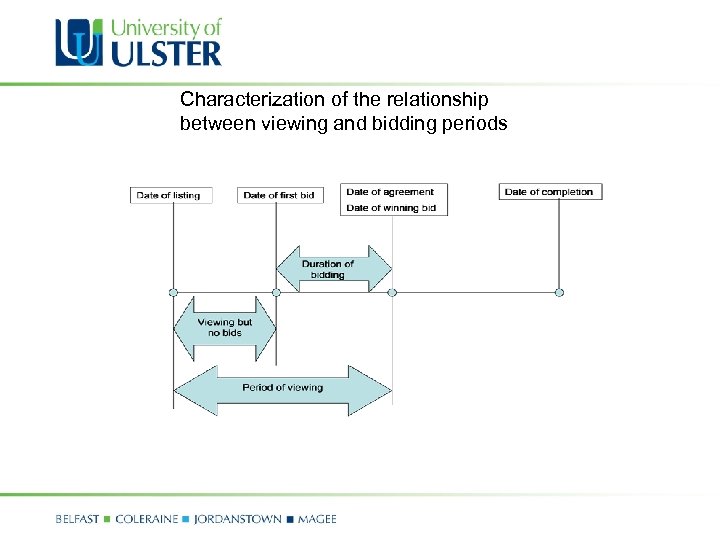 University of ULSTER

Characterization of the relationship between viewing and bidding periods

Date of listing

Date of first bid

Date of agreement
Date of winning bid

Date of completion

Duration of bidding

Viewing but no bids

Period of viewing

BELFAST ■ COLERAINE ■ JORDANSTOWN ■ MAGEE